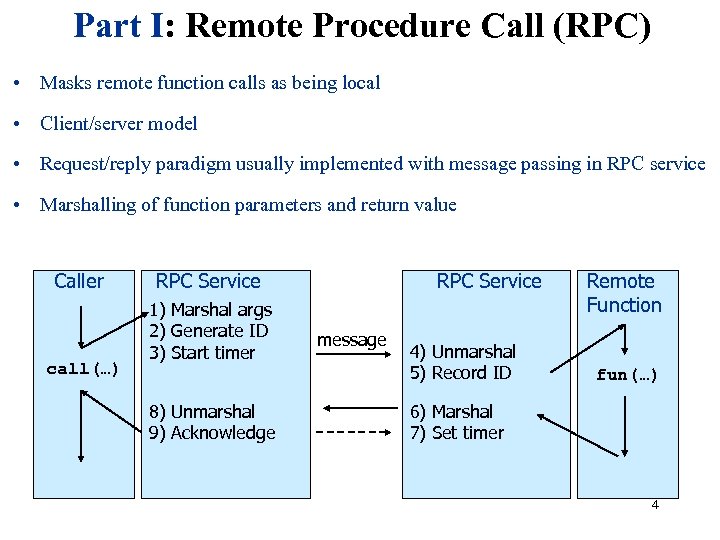 Part I: Remote Procedure Call (RPC)

• Masks remote function calls as being local

• Client/server model

• Request/reply paradigm usually implemented with message passing in RPC service

• Marshalling of function parameters and return value

Caller

call(…)

RPC Service

1) Marshal args
2) Generate ID
3) Start timer

8) Unmarshal
9) Acknowledge

message

RPC Service

4) Unmarshal
5) Record ID

6) Marshal
7) Set timer

Remote Function

fun(…)

4